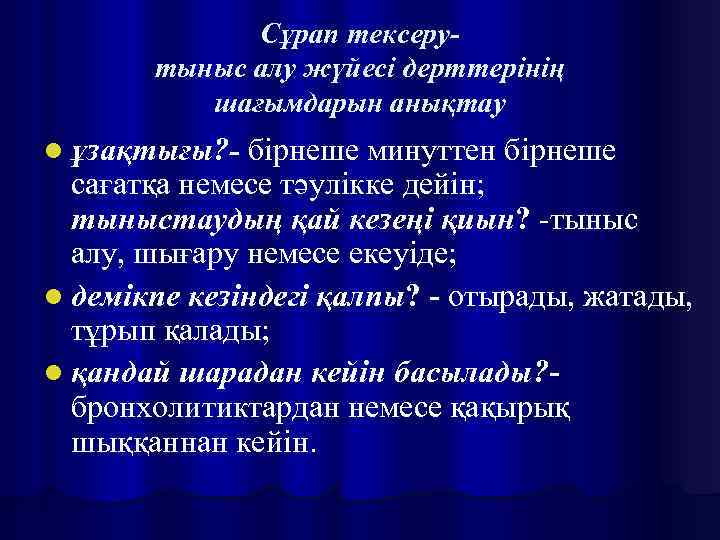 Сұрап тексеру-
тыныс алу жүйесі дерттерінің
шағымдарын анықтау

ұзақтығы?- бірнеше минуттен бірнеше сағатқа немесе тәулікке дейін; тыныстаудың қай кезеңі қиын? -тыныс алу, шығару немесе екеуіде;

демікпе кезіндегі қалпы? - отырады, жатады, тұрып қалады;

қандай шарадан кейін басылады?- бронхолитиктардан немесе қақырық шыққаннан кейін.